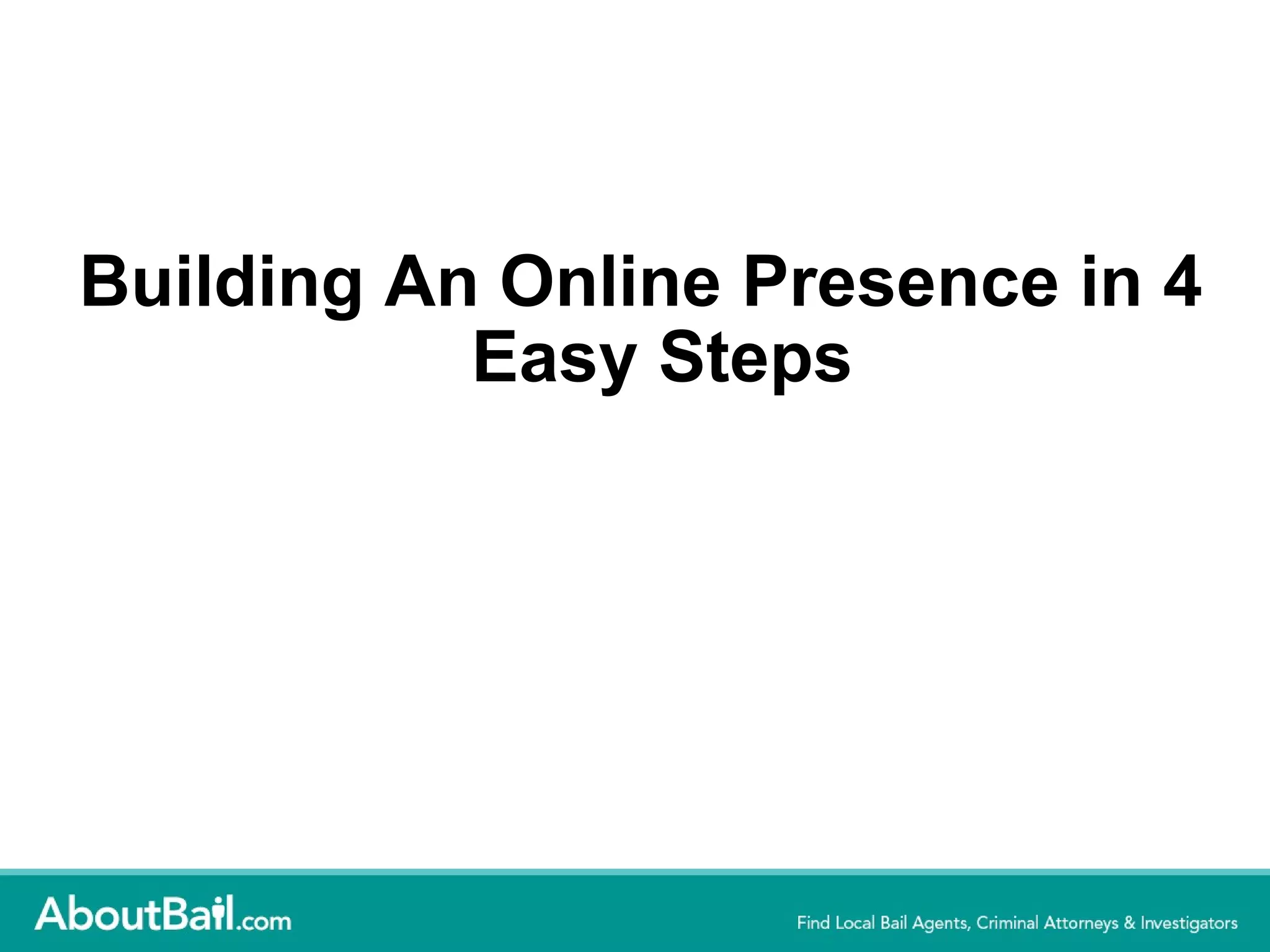 Building An Online Presence in 4 Easy Steps

AboutBail.com

Find Local Bail Agents, Criminal Attorneys & Investigators